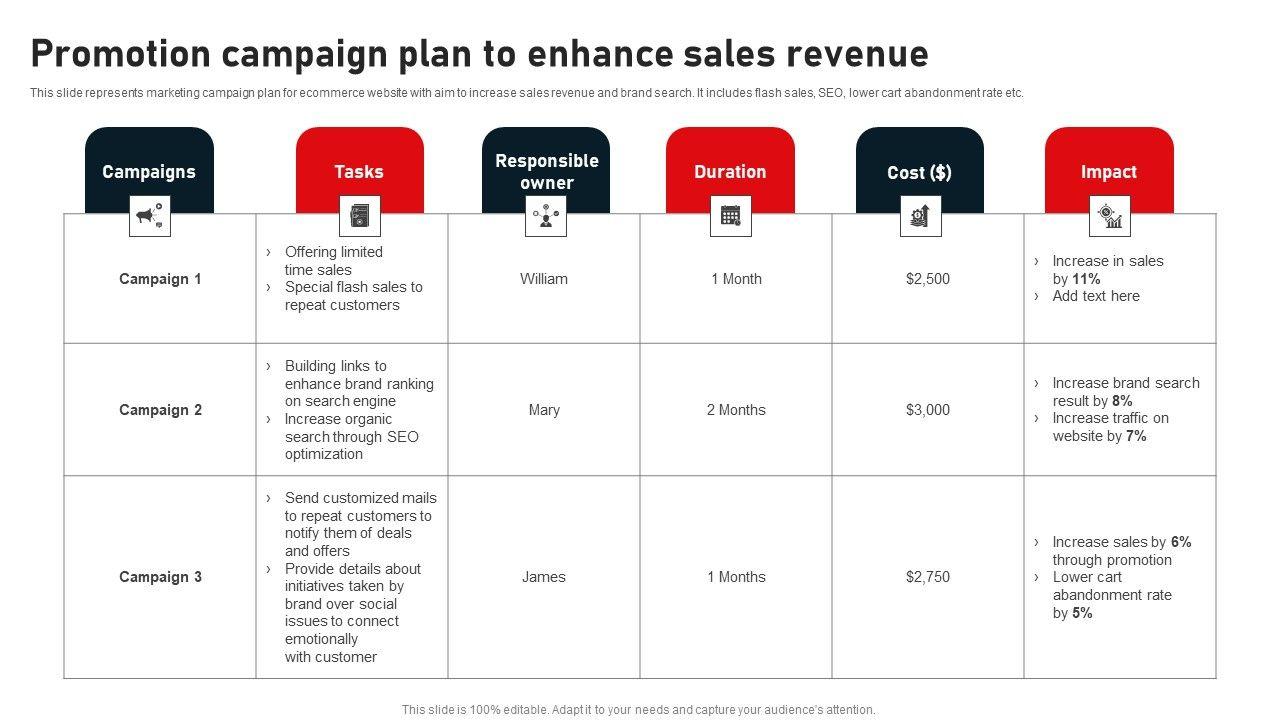 Promotion campaign plan to enhance sales revenue

This slide represents marketing campaign plan for ecommerce website with aim to increase sales revenue and brand search. It includes flash sales, SEO, lower cart abandonment rate etc.

| Campaigns | Tasks | Responsible owner | Duration | Cost ($) | Impact |
|---|---|---|---|---|---|
| Campaign 1 | › Offering limited time sales › Special flash sales to repeat customers | William | 1 Month | $2,500 | › Increase in sales by 11% › Add text here |
| Campaign 2 | › Building links to enhance brand ranking on search engine › Increase organic search through SEO optimization | Mary | 2 Months | $3,000 | › Increase brand search result by 8% › Increase traffic on website by 7% |
| Campaign 3 | › Send customized mails to repeat customers to notify them of deals and offers › Provide details about initiatives taken by brand over social issues to connect emotionally with customer | James | 1 Months | $2,750 | › Increase sales by 6% through promotion › Lower cart abandonment rate by 5% |

This slide is 100% editable. Adapt it to your needs and capture your audience's attention.